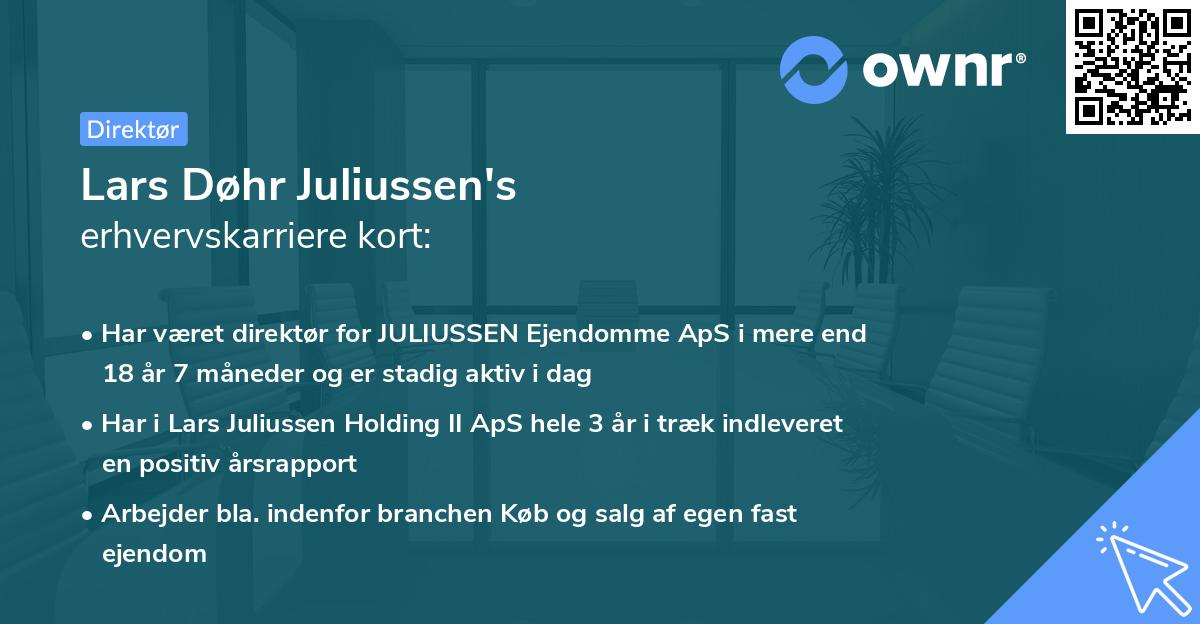 ownr®

Direktør

Lars Døhr Juliussen's
erhvervskarriere kort:

• Har været direktør for JULIUSSEN Ejendomme ApS i mere end 18 år 7 måneder og er stadig aktiv i dag

• Har i Lars Juliussen Holding II ApS hele 3 år i træk indleveret en positiv årsrapport

• Arbejder bla. indenfor branchen Køb og salg af egen fast ejendom